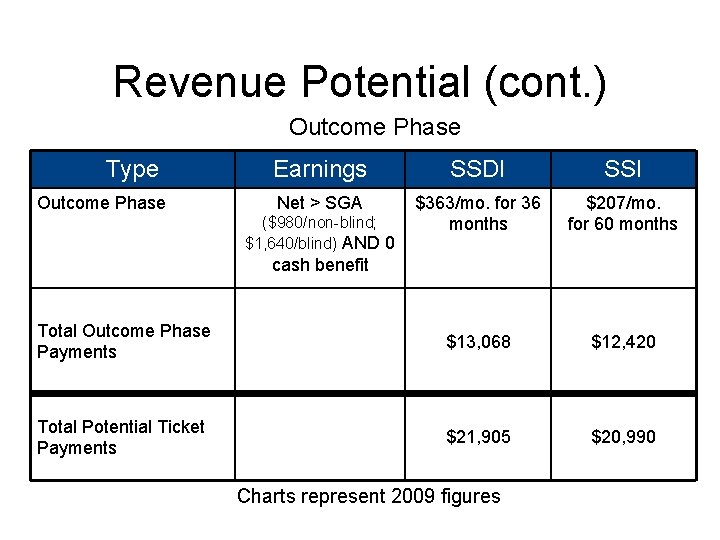 Revenue Potential (cont.)

Outcome Phase

| Type | Earnings | SSDI | SSI |
|---|---|---|---|
| Outcome Phase | Net > SGA (\$980/non-blind; \$1,640/blind) AND 0 cash benefit | \$363/mo. for 36 months | \$207/mo. for 60 months |
| Total Outcome Phase Payments | | \$13,068 | \$12,420 |
| Total Potential Ticket Payments | | \$21,905 | \$20,990 |

Charts represent 2009 figures